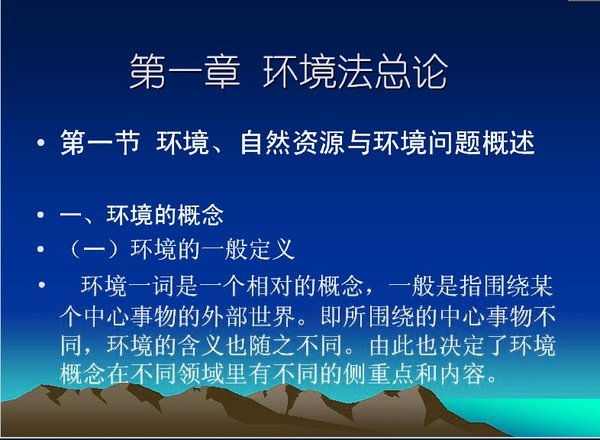 第一章 环境法总论

• 第一节 环境、自然资源与环境问题概述

• 一、环境的概念
• （一）环境的一般定义
• 环境一词是一个相对的概念，一般是指围绕某个中心事物的外部世界。即所围绕的中心事物不同，环境的含义也随之不同。由此也决定了环境概念在不同领域里有不同的侧重点和内容。